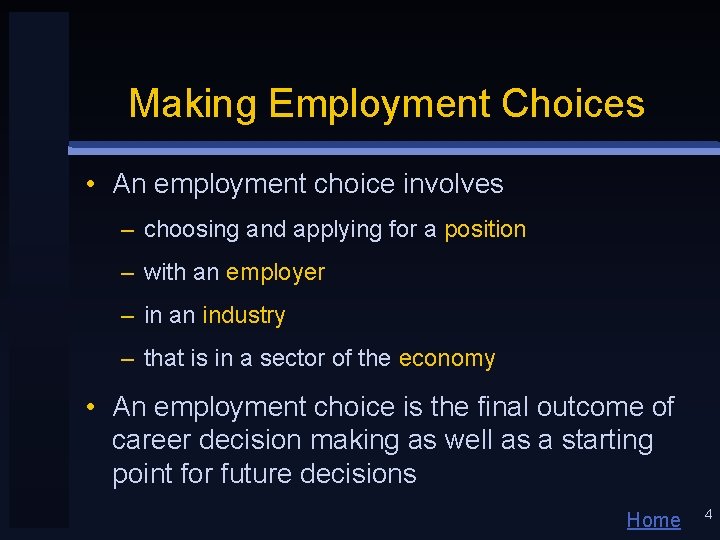 Making Employment Choices

• An employment choice involves
– choosing and applying for a position
– with an employer
– in an industry
– that is in a sector of the economy

• An employment choice is the final outcome of career decision making as well as a starting point for future decisions

Home 4